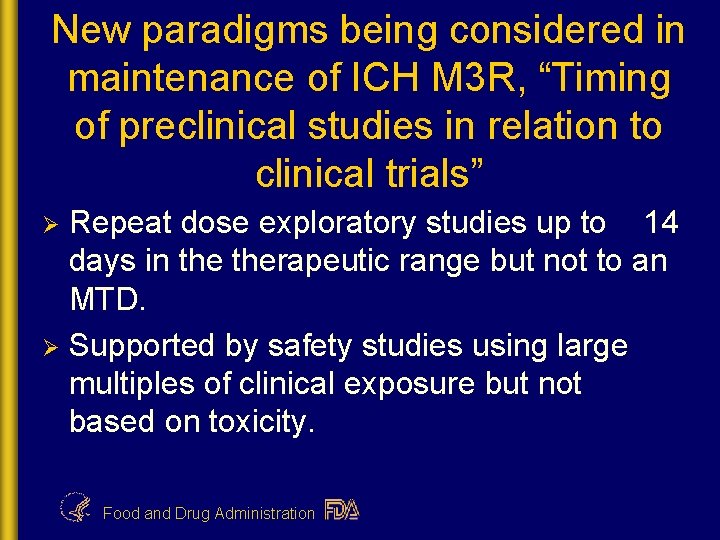 New paradigms being considered in maintenance of ICH M3R, “Timing of preclinical studies in relation to clinical trials”

➢ Repeat dose exploratory studies up to 14 days in the therapeutic range but not to an MTD.

➢ Supported by safety studies using large multiples of clinical exposure but not based on toxicity.

Food and Drug Administration FDA